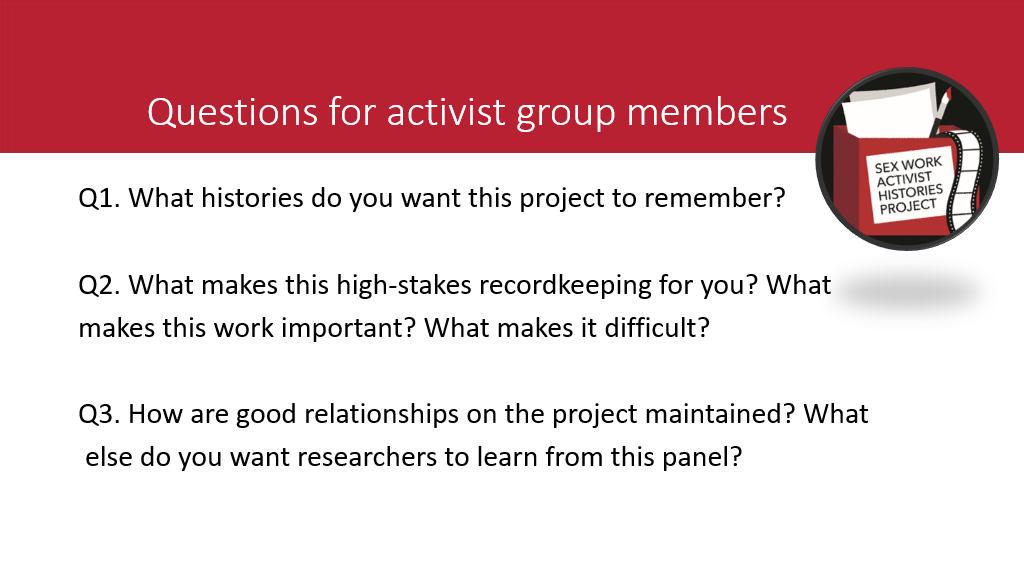 Questions for activist group members

SEX WORK ACTIVIST HISTORIES PROJECT

Q1. What histories do you want this project to remember?

Q2. What makes this high-stakes recordkeeping for you? What makes this work important? What makes it difficult?

Q3. How are good relationships on the project maintained? What else do you want researchers to learn from this panel?